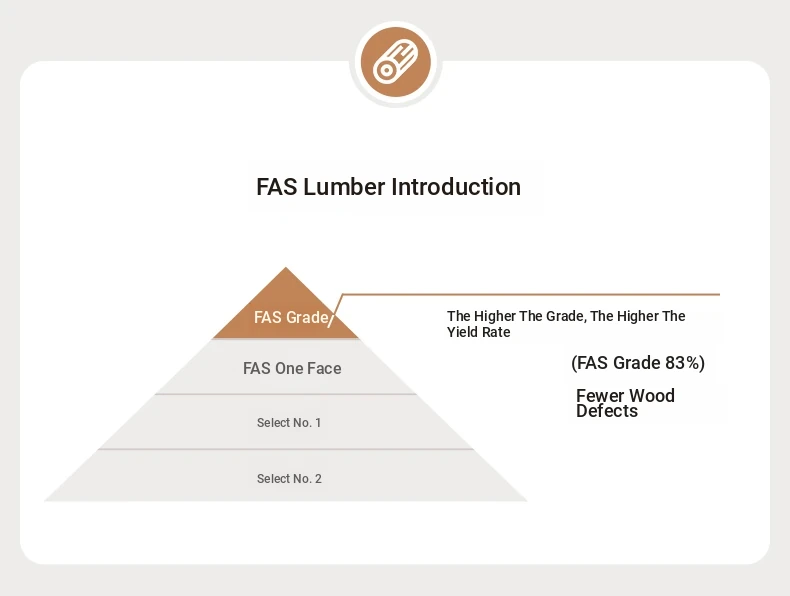 FAS Lumber Introduction

FAS Grade

FAS One Face

Select No. 1

Select No. 2

The Higher The Grade, The Higher The Yield Rate

(FAS Grade 83%)

Fewer Wood Defects